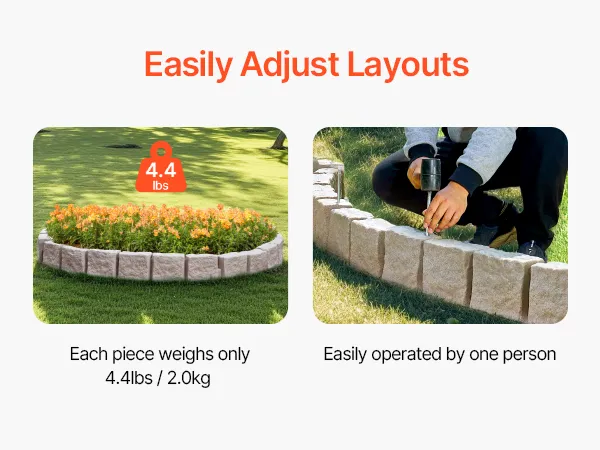 Easily Adjust Layouts

4.4
lbs

Each piece weighs only 4.4lbs / 2.0kg

Easily operated by one person